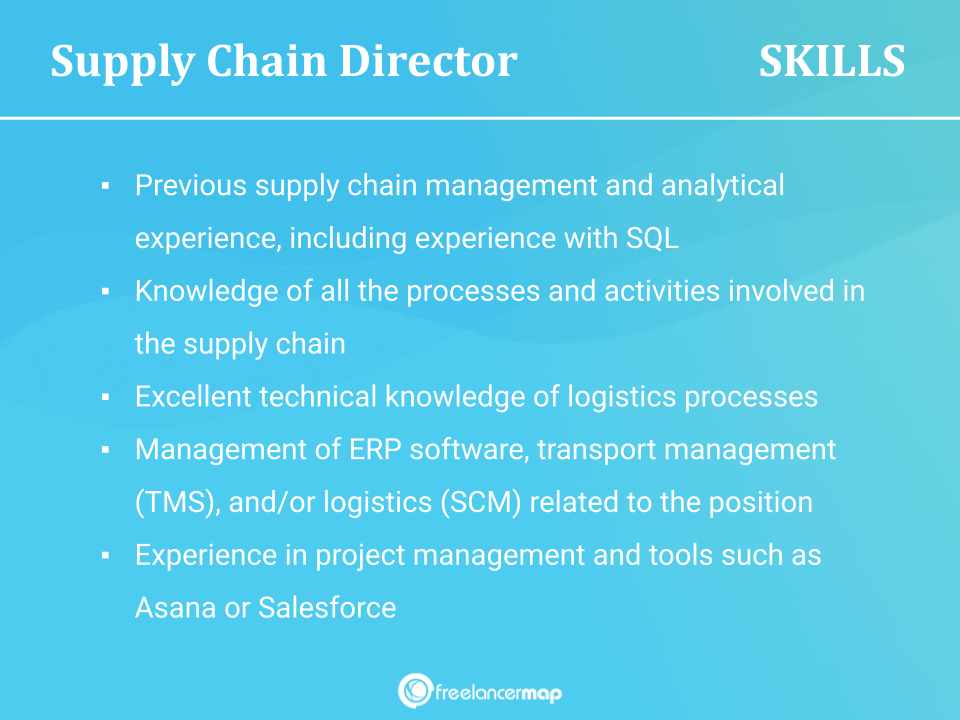 Supply Chain Director SKILLS

▪ Previous supply chain management and analytical experience, including experience with SQL
▪ Knowledge of all the processes and activities involved in the supply chain
▪ Excellent technical knowledge of logistics processes
▪ Management of ERP software, transport management (TMS), and/or logistics (SCM) related to the position
▪ Experience in project management and tools such as Asana or Salesforce

freelancermap